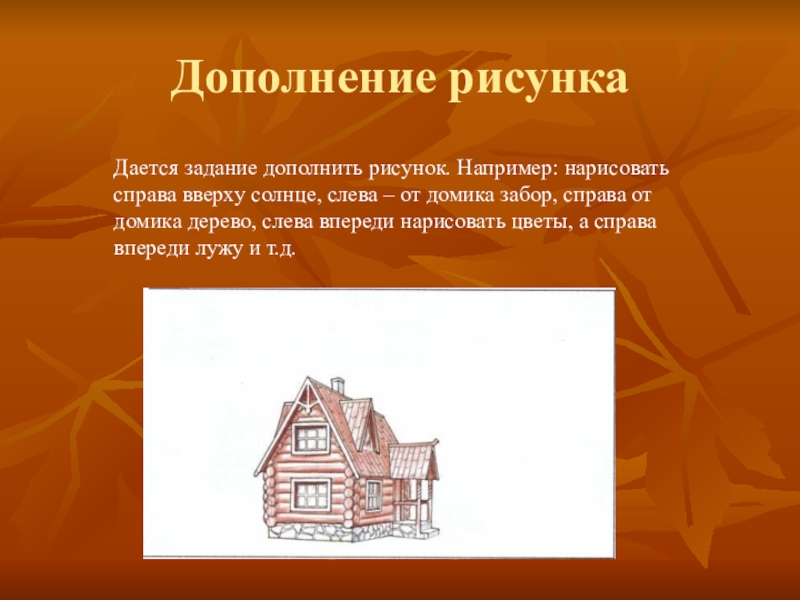 Дополнение рисунка

Дается задание дополнить рисунок. Например: нарисовать справа вверху солнце, слева – от домика забор, справа от домика дерево, слева впереди нарисовать цветы, а справа впереди лужу и т.д.